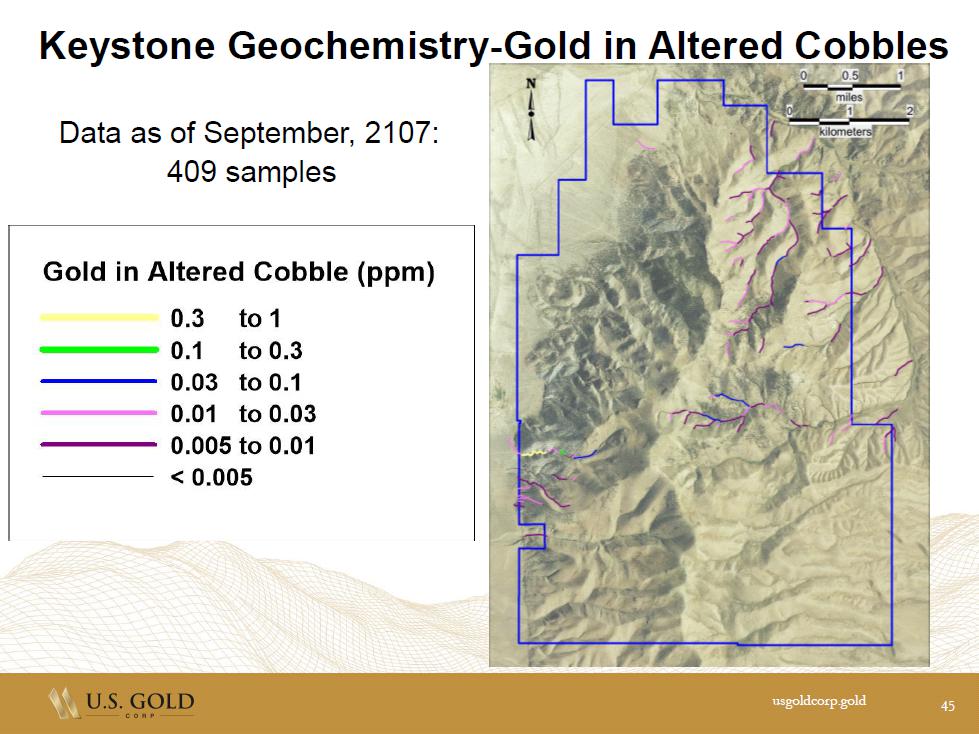 Keystone Geochemistry-Gold in Altered Cobbles

Data as of September, 2107:
409 samples

Gold in Altered Cobble (ppm)
0.3 to 1
0.1 to 0.3
0.03 to 0.1
0.01 to 0.03
0.005 to 0.01
< 0.005

N

0 0.5 1
miles
0 1 2
kilometers

U.S. GOLD CORP

usgoldcorp.gold

45